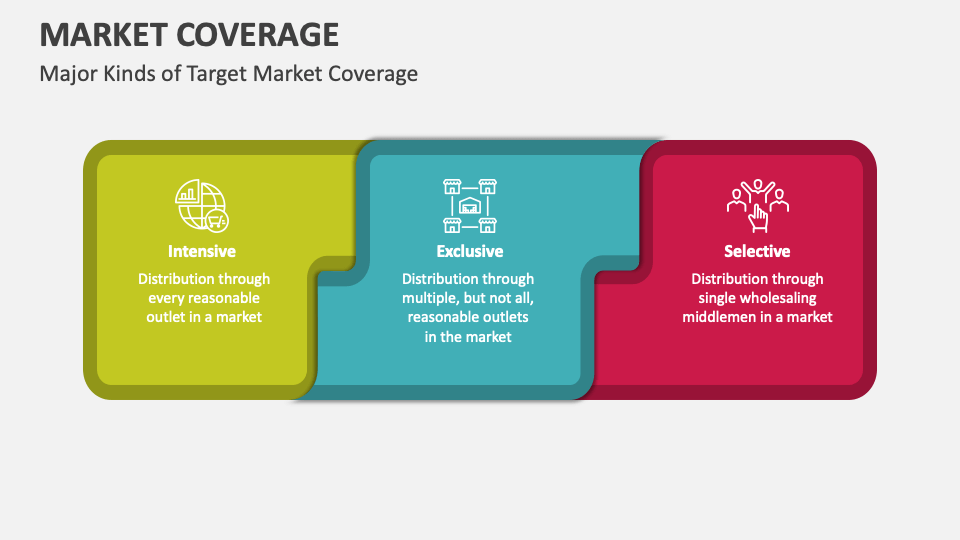 MARKET COVERAGE

Major Kinds of Target Market Coverage

Intensive

Distribution through every reasonable outlet in a market

Exclusive

Distribution through multiple, but not all, reasonable outlets in the market

Selective

Distribution through single wholesaling middlemen in a market